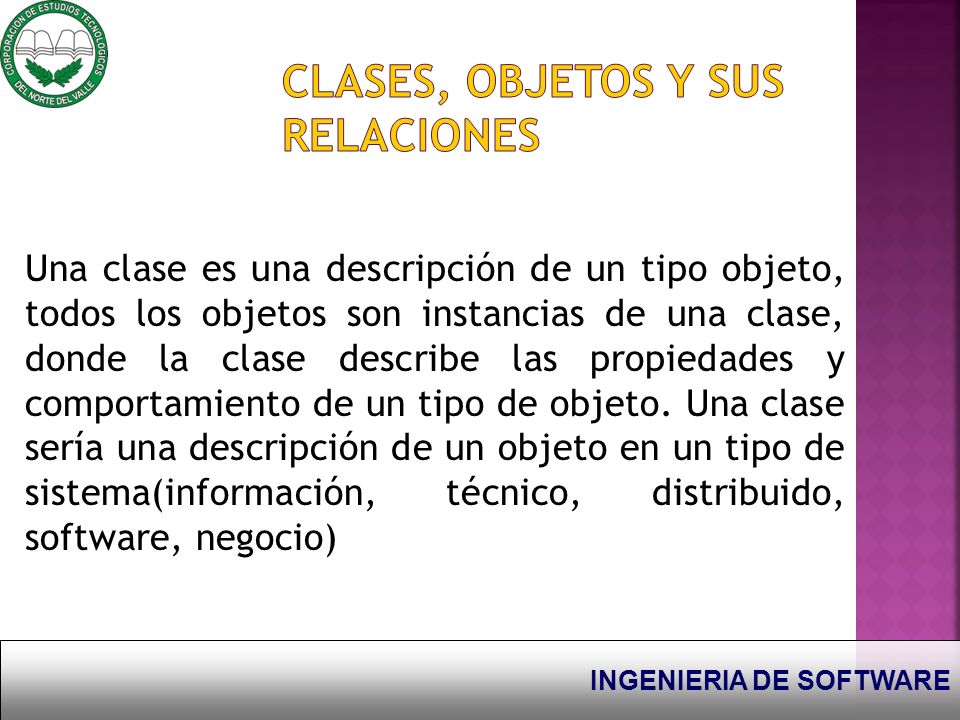 CORPORACION DE ESTUDIOS TECNOLOGICOS DEL NORTE DEL VALLE

CLASES, OBJETOS Y SUS RELACIONES

Una clase es una descripción de un tipo objeto, todos los objetos son instancias de una clase, donde la clase describe las propiedades y comportamiento de un tipo de objeto. Una clase sería una descripción de un objeto en un tipo de sistema(información, técnico, distribuido, software, negocio)

INGENIERIA DE SOFTWARE